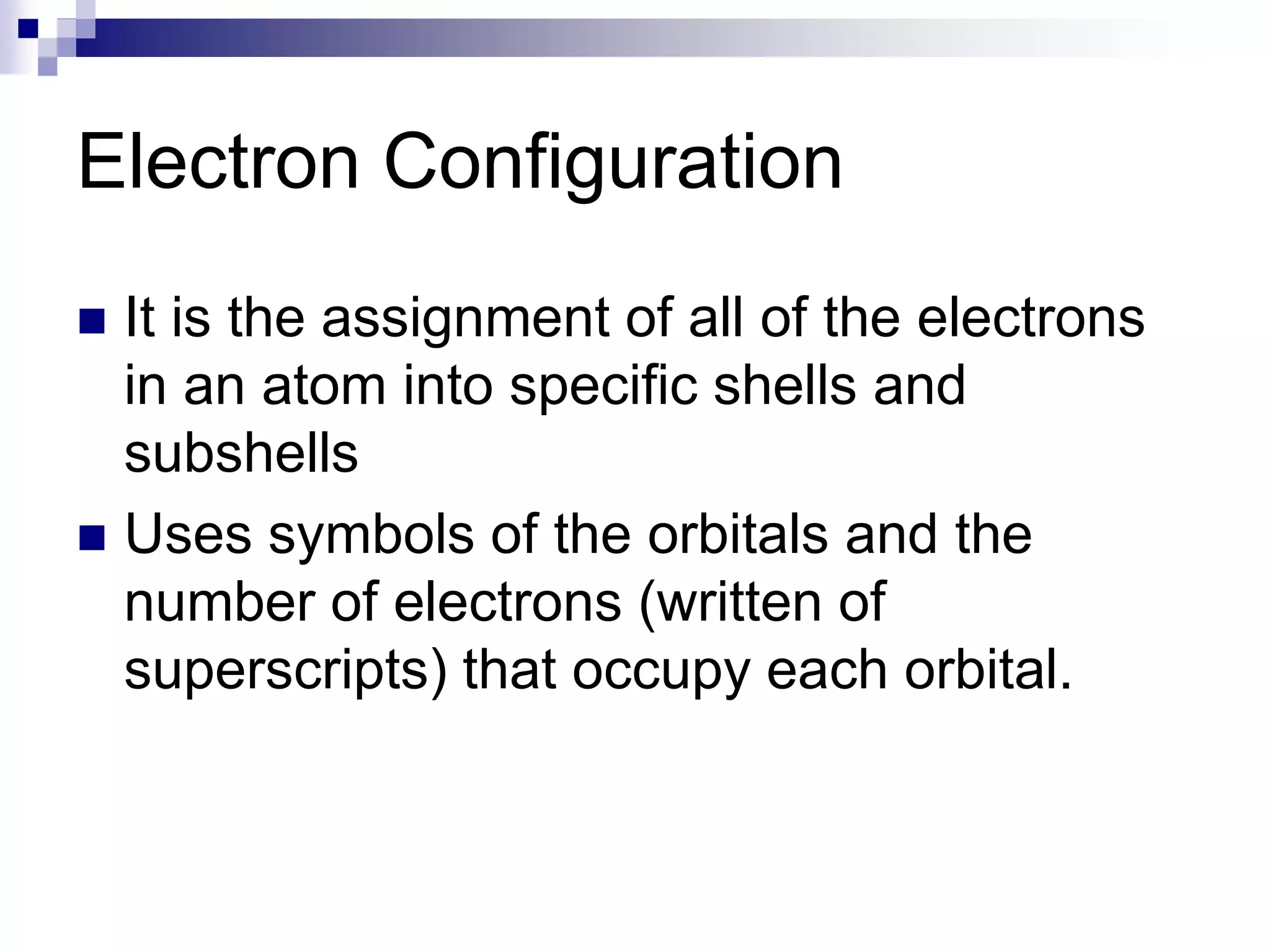 Electron Configuration

■ It is the assignment of all of the electrons in an atom into specific shells and subshells

■ Uses symbols of the orbitals and the number of electrons (written of superscripts) that occupy each orbital.